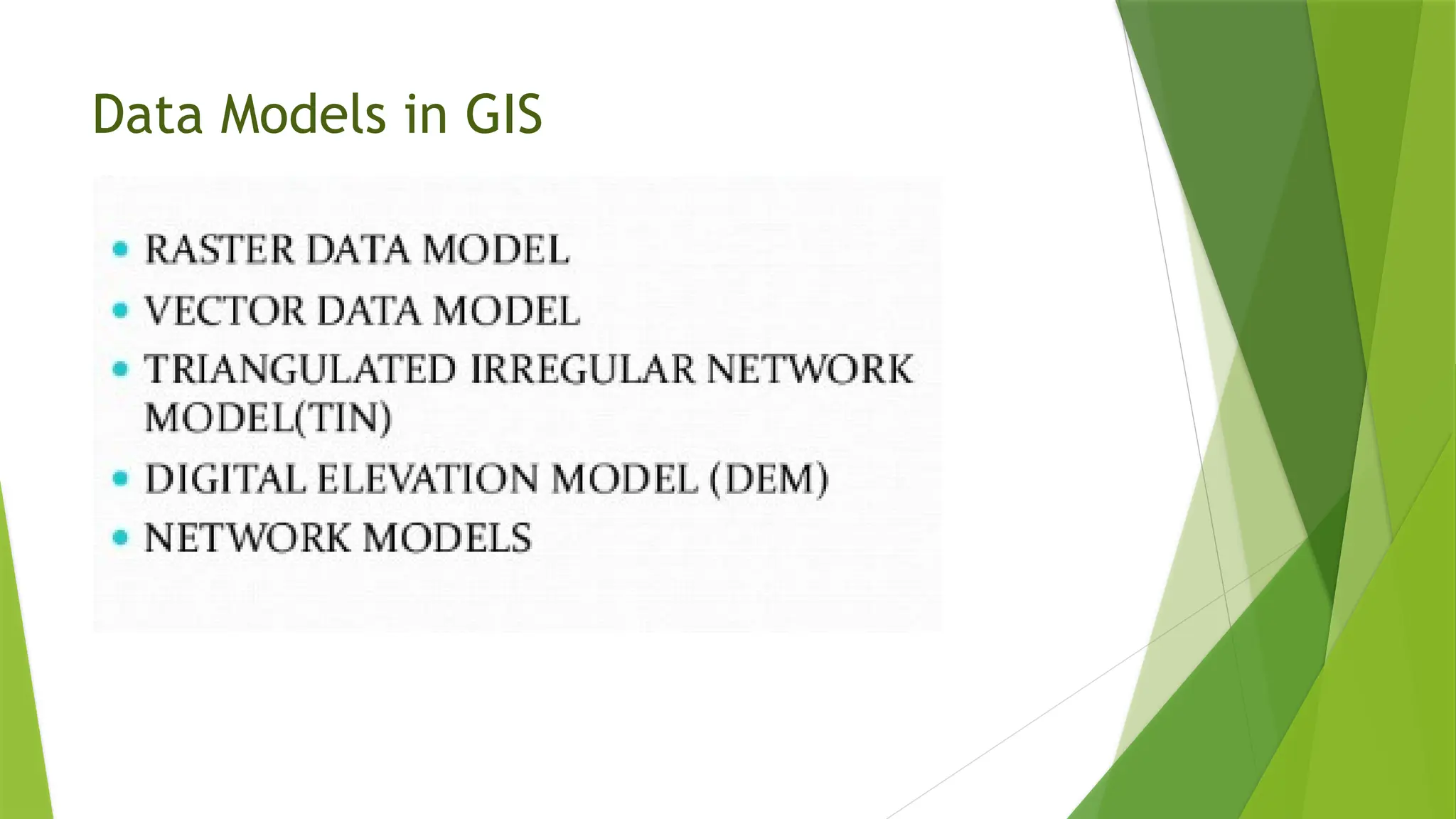 Data Models in GIS

• RASTER DATA MODEL
• VECTOR DATA MODEL
• TRIANGULATED IRREGULAR NETWORK MODEL(TIN)
• DIGITAL ELEVATION MODEL (DEM)
• NETWORK MODELS